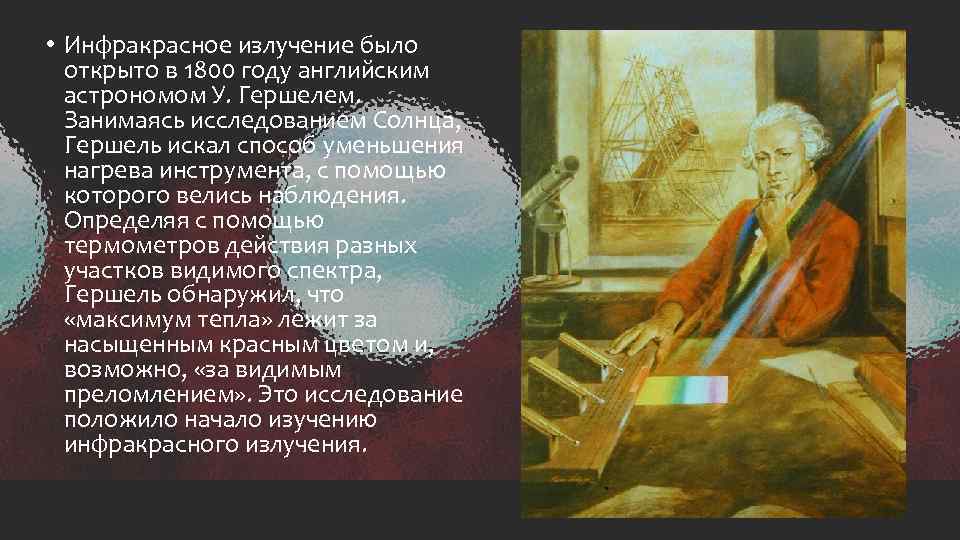 • Инфракрасное излучение было открыто в 1800 году английским астрономом У. Гершелем. Занимаясь исследованием Солнца, Гершель искал способ уменьшения нагрева инструмента, с помощью которого велись наблюдения. Определяя с помощью термометров действия разных участков видимого спектра, Гершель обнаружил, что «максимум тепла» лежит за насыщенным красным цветом и, возможно, «за видимым преломлением». Это исследование положило начало изучению инфракрасного излучения.